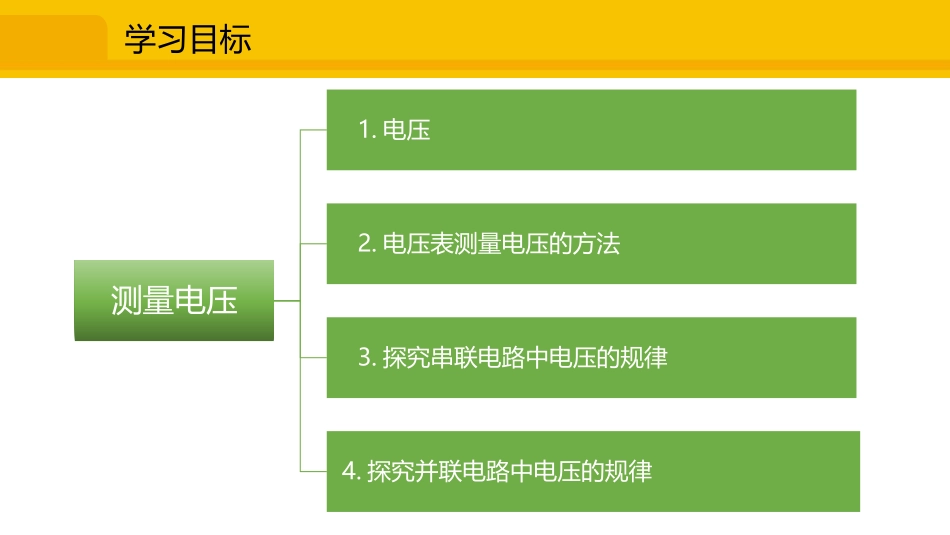 学习目标

测量电压

1. 电压

2. 电压表测量电压的方法

3. 探究串联电路中电压的规律

4. 探究并联电路中电压的规律